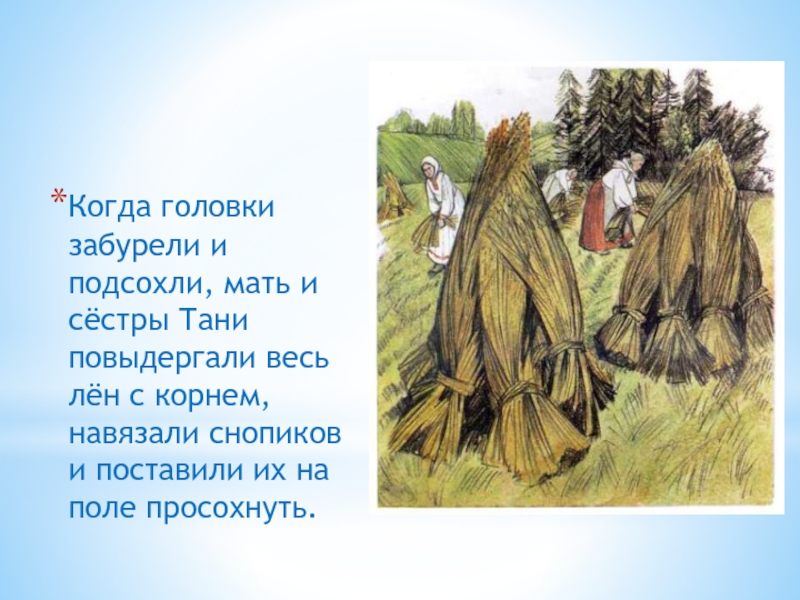 *Когда головки забурели и подсохли, мать и сёстры Тани повыдергали весь лён с корнем, навязали снопиков и поставили их на поле просохнуть.